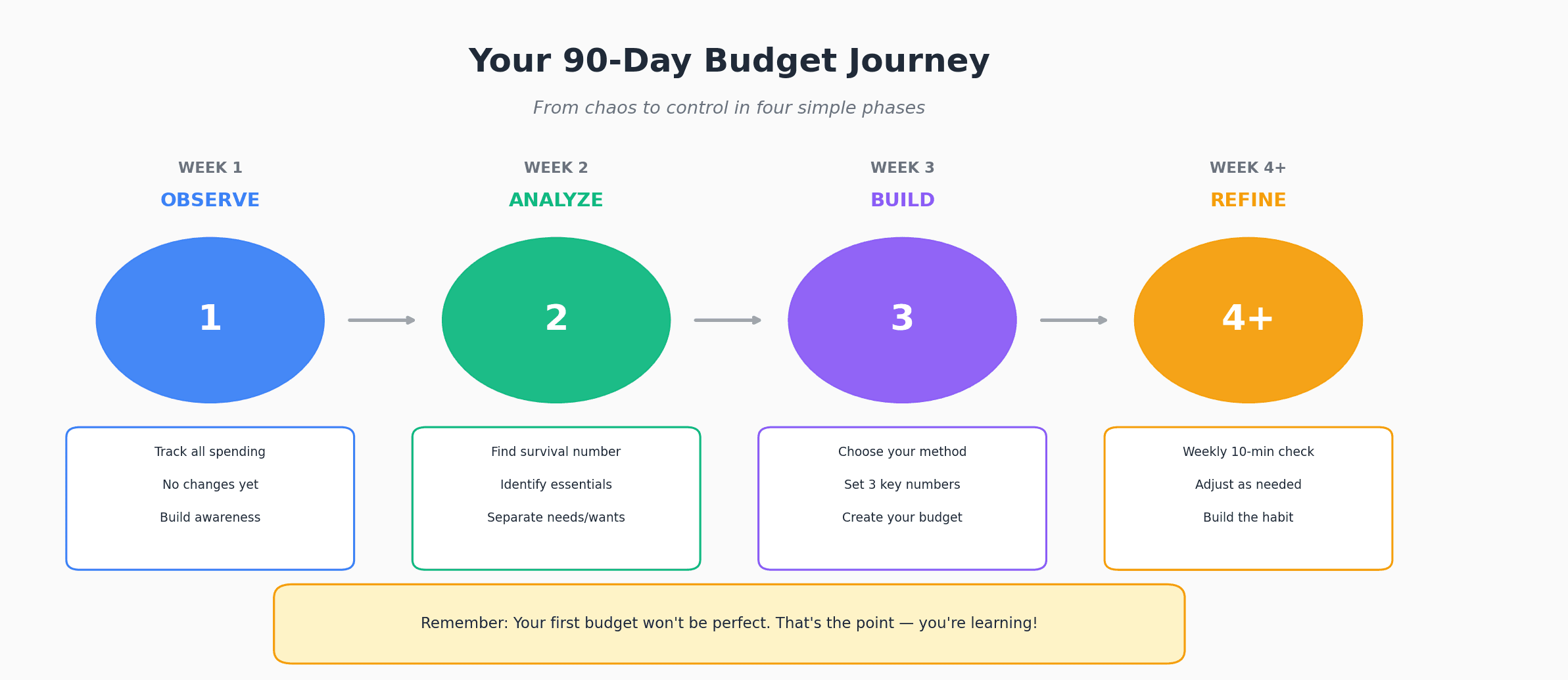 Your 90-Day Budget Journey

From chaos to control in four simple phases

WEEK 1
OBSERVE
1

Track all spending
No changes yet
Build awareness

WEEK 2
ANALYZE
2

Find survival number
Identify essentials
Separate needs/wants

WEEK 3
BUILD
3

Choose your method
Set 3 key numbers
Create your budget

WEEK 4+
REFINE
4+

Weekly 10-min check
Adjust as needed
Build the habit

Remember: Your first budget won't be perfect. That's the point — you're learning!